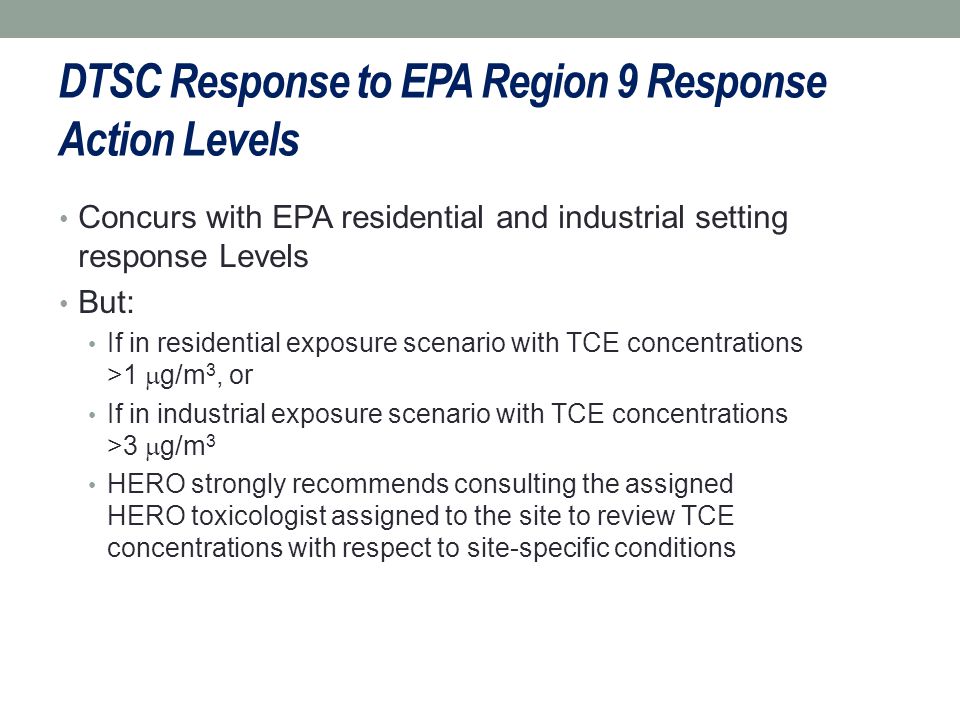 DTSC Response to EPA Region 9 Response Action Levels

• Concurs with EPA residential and industrial setting response Levels
• But:
  • If in residential exposure scenario with TCE concentrations >1 $\mu g/m^3$, or
  • If in industrial exposure scenario with TCE concentrations >3 $\mu g/m^3$
  • HERO strongly recommends consulting the assigned HERO toxicologist assigned to the site to review TCE concentrations with respect to site-specific conditions